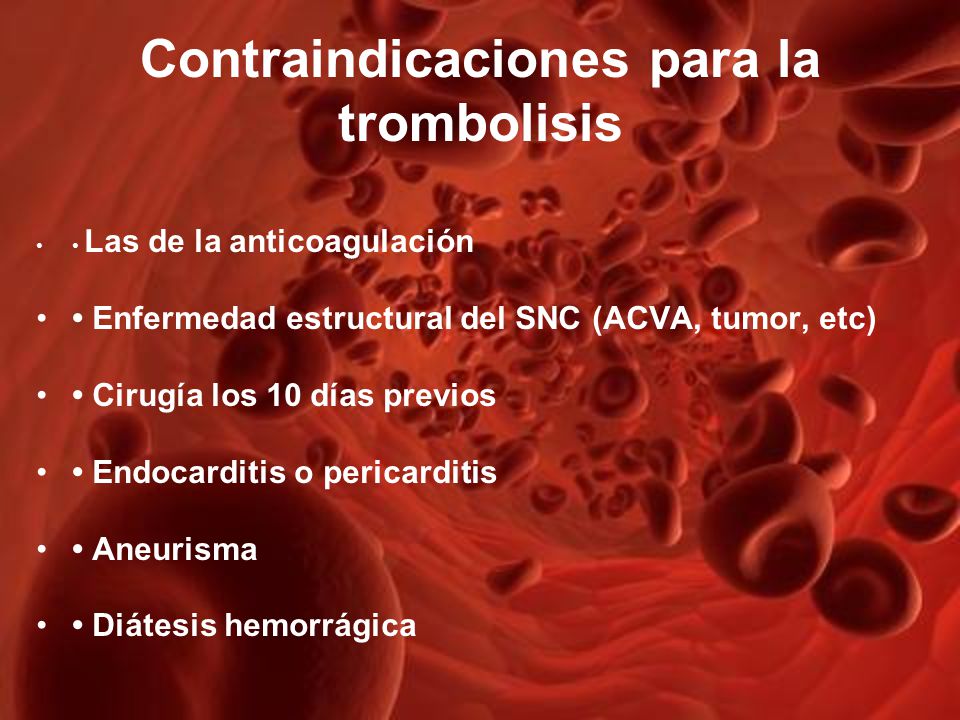 Contraindicaciones para la trombolisis

• • Las de la anticoagulación

• • Enfermedad estructural del SNC (ACVA, tumor, etc)

• • Cirugía los 10 días previos

• • Endocarditis o pericarditis

• • Aneurisma

• • Diátesis hemorrágica